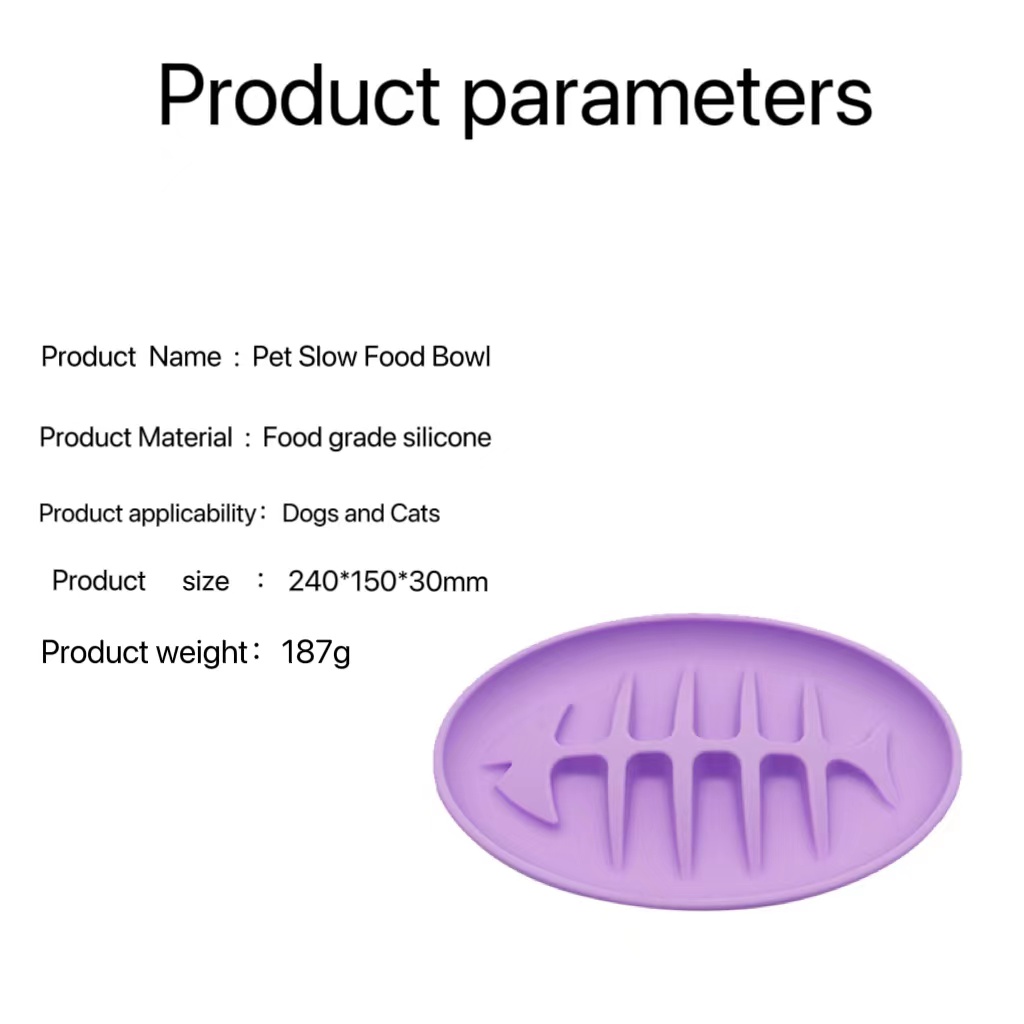 Product parameters

Product Name : Pet Slow Food Bowl

Product Material : Food grade silicone

Product applicability: Dogs and Cats

Product size : 240*150*30mm

Product weight: 187g